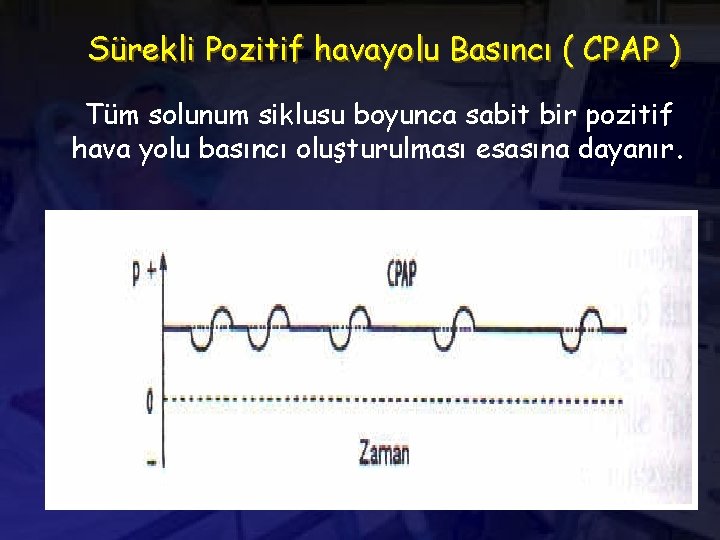 Sürekli Pozitif havayolu Basıncı ( CPAP )

Tüm solunum siklusu boyunca sabit bir pozitif hava yolu basıncı oluşturulması esasına dayanır.

P +

CPAP

0

Zaman

-